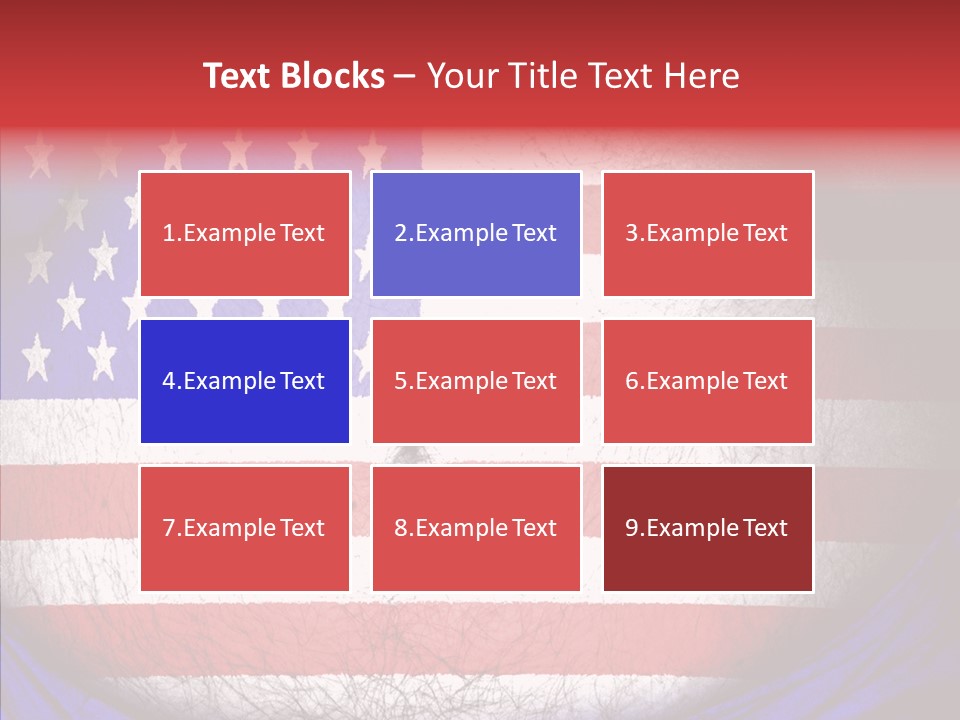 Text Blocks – Your Title Text Here

1.Example Text

2.Example Text

3.Example Text

4.Example Text

5.Example Text

6.Example Text

7.Example Text

8.Example Text

9.Example Text